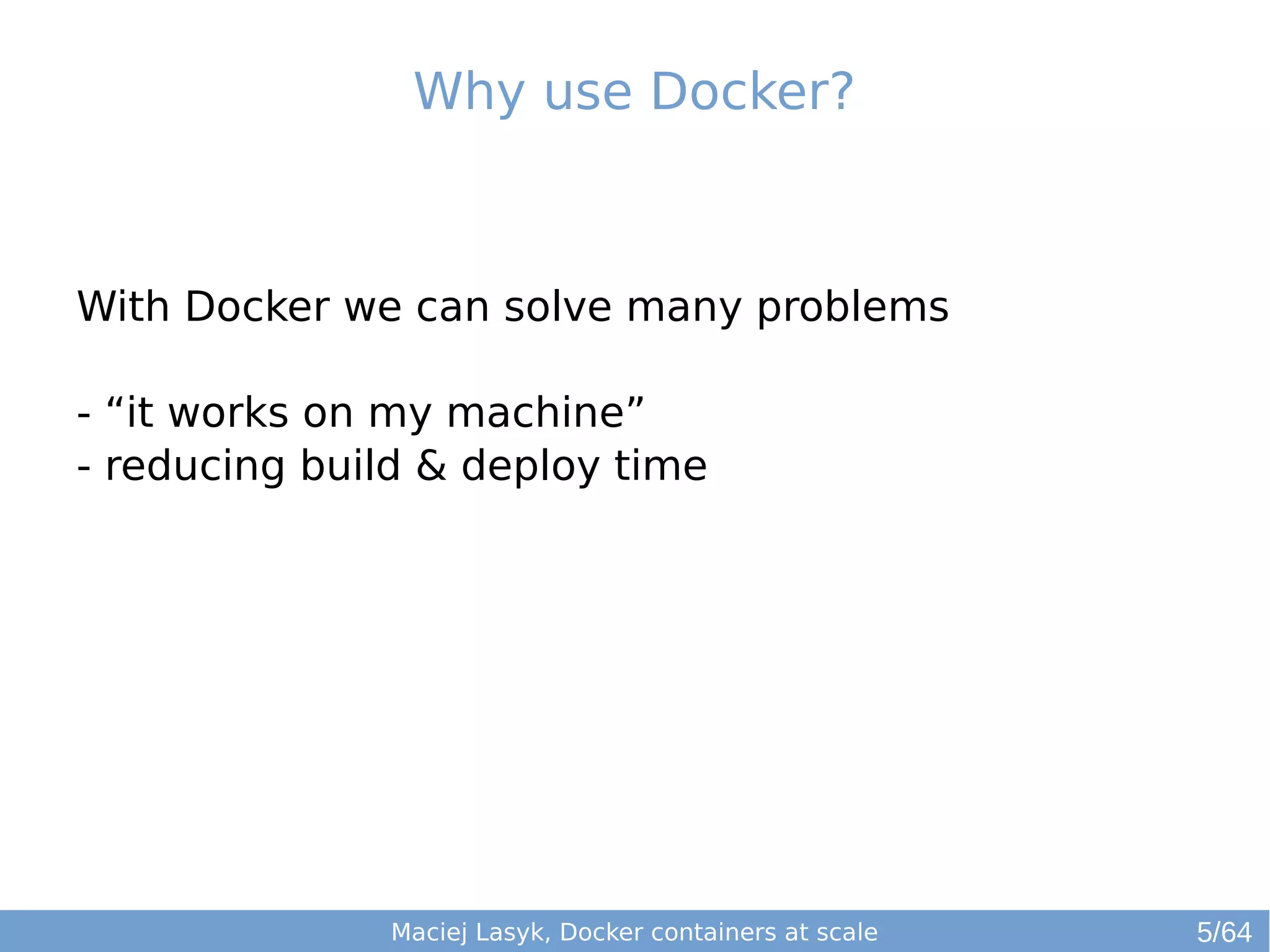 Why use Docker?

With Docker we can solve many problems

- “it works on my machine”
- reducing build & deploy time

Maciej Lasyk, Docker containers at scale

5/64